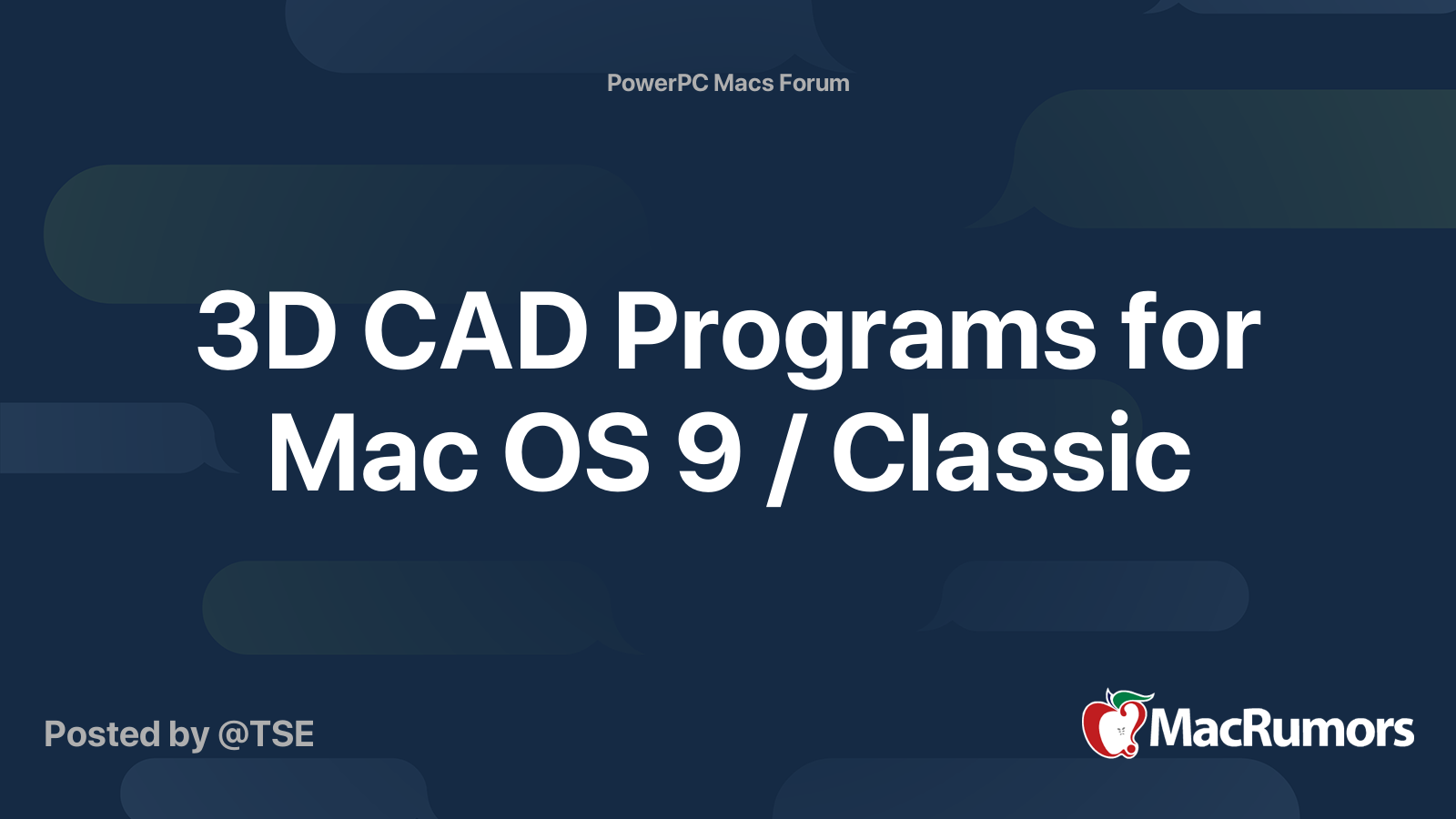 PowerPC Macs Forum

3D CAD Programs for Mac OS 9 / Classic

Posted by @TSE

MacRumors